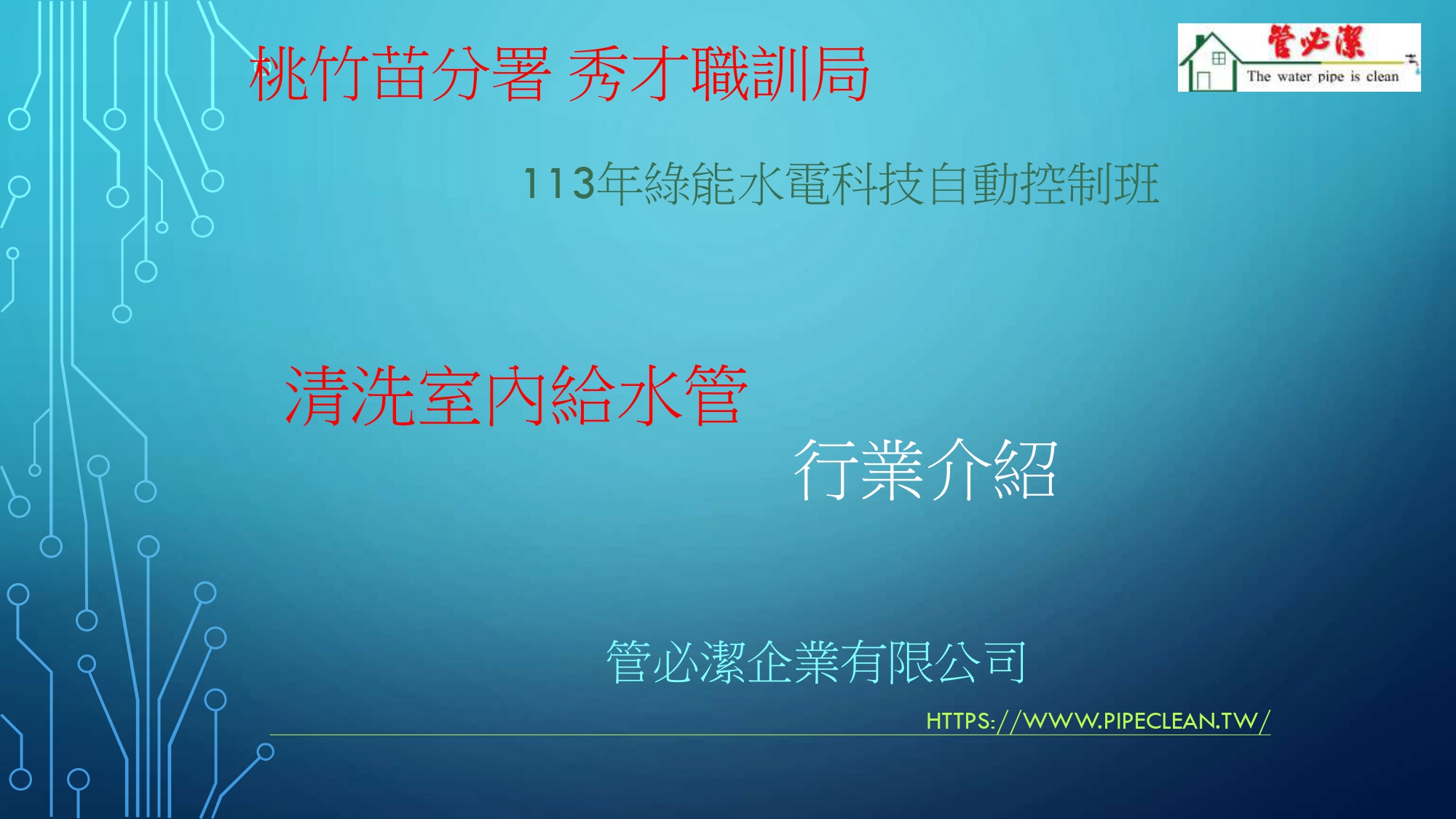 桃竹苗分署 秀才職訓局

管必潔
The water pipe is clean

113年綠能水電科技自動控制班

清洗室內給水管

行業介紹

管必潔企業有限公司

HTTPS://WWW.PIPECLEAN.TW/